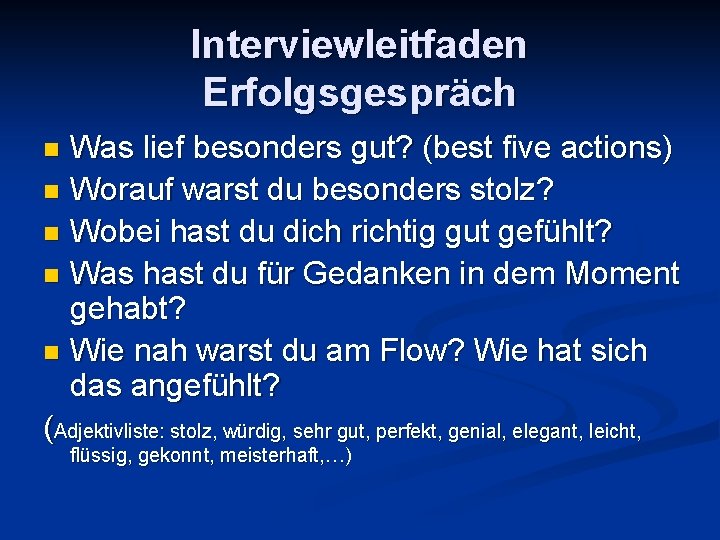 Interviewleitfaden Erfolgsgespräch

- Was lief besonders gut? (best five actions)
- Worauf warst du besonders stolz?
- Wobei hast du dich richtig gut gefühlt?
- Was hast du für Gedanken in dem Moment gehabt?
- Wie nah warst du am Flow? Wie hat sich das angefühlt?

(Adjektivliste: stolz, würdig, sehr gut, perfekt, genial, elegant, leicht, flüssig, gekonnt, meisterhaft,…)